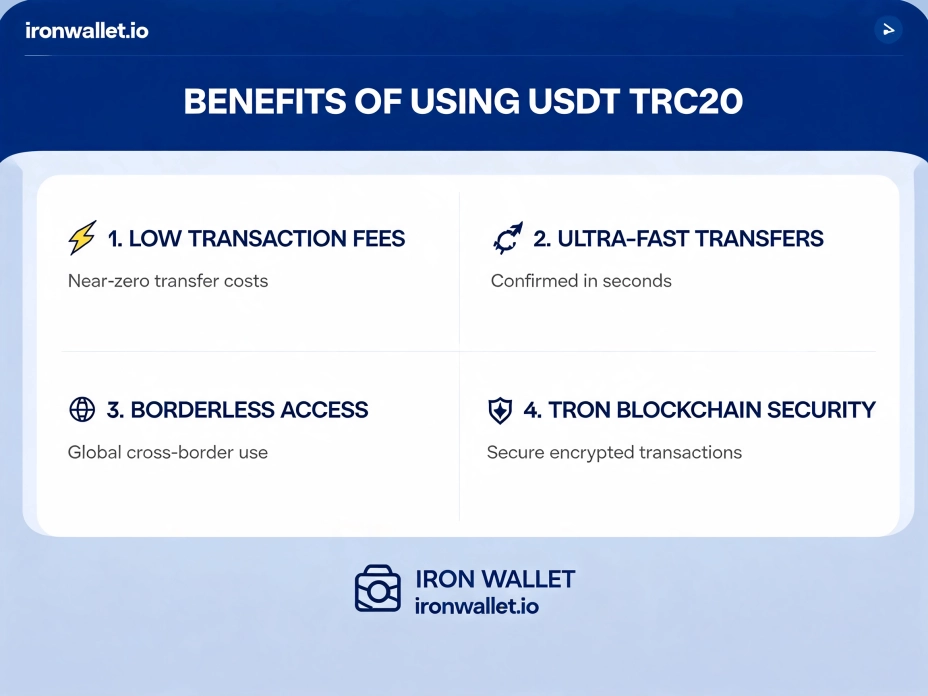 ironwallet.io

BENEFITS OF USING USDT TRC20

1. LOW TRANSACTION FEES

Near-zero transfer costs

2. ULTRA-FAST TRANSFERS

Confirmed in seconds

3. BORDERLESS ACCESS

Global cross-border use

4. TRON BLOCKCHAIN SECURITY

Secure encrypted transactions

IRON WALLET
ironwallet.io